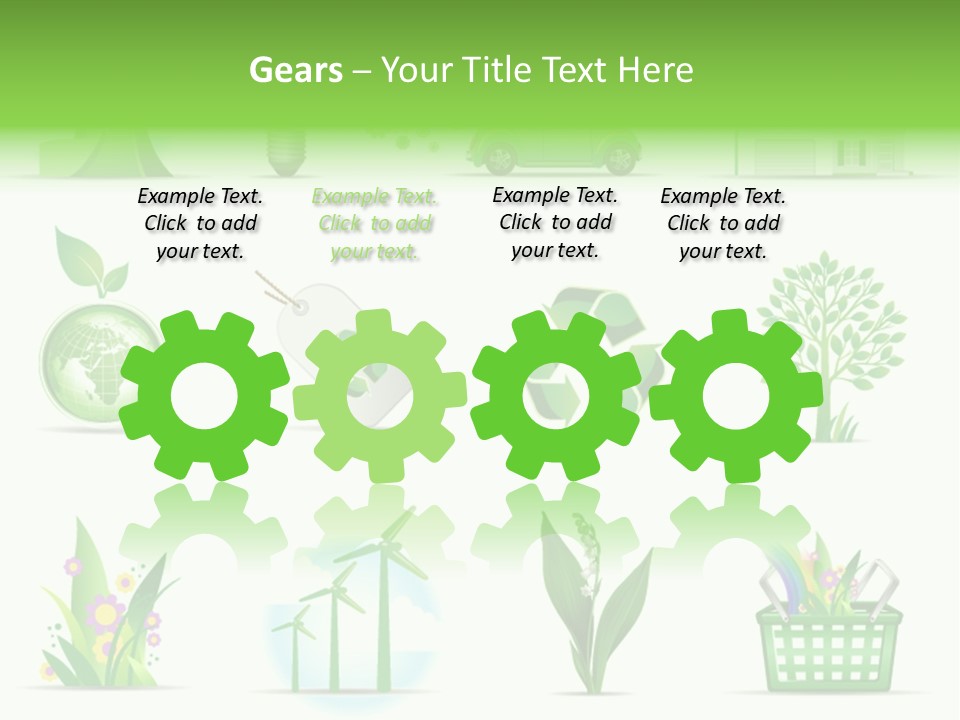 Gears – Your Title Text Here

Example Text. Click to add your text.

Example Text. Click to add your text.

Example Text. Click to add your text.

Example Text. Click to add your text.